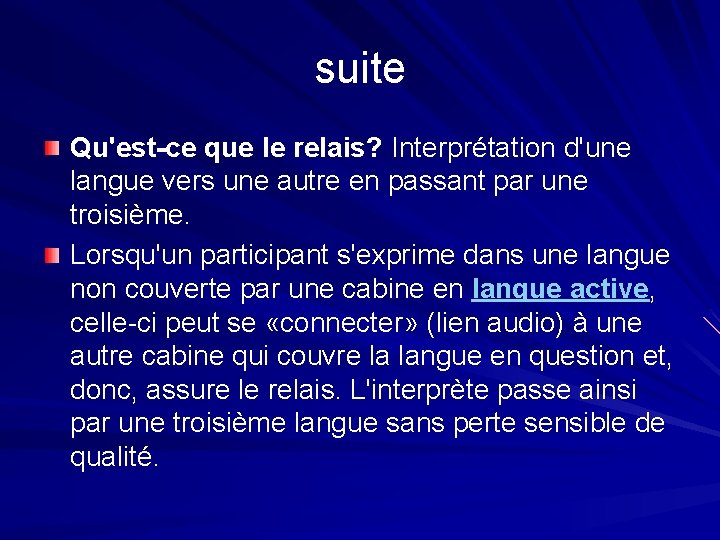 suite

Qu'est-ce que le relais? Interprétation d'une langue vers une autre en passant par une troisième.

Lorsqu'un participant s'exprime dans une langue non couverte par une cabine en langue active, celle-ci peut se «connecter» (lien audio) à une autre cabine qui couvre la langue en question et, donc, assure le relais. L'interprète passe ainsi par une troisième langue sans perte sensible de qualité.